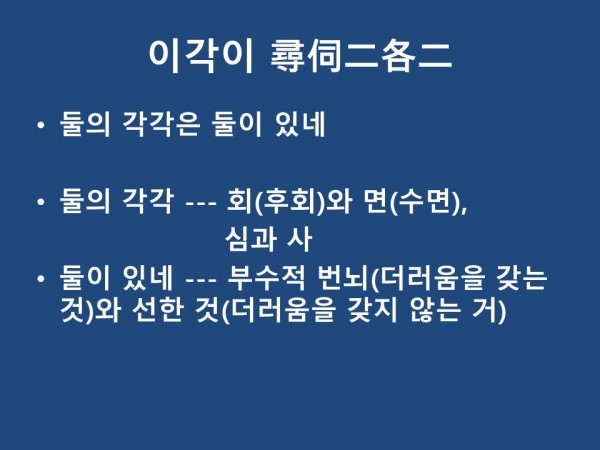 이각이 尋伺二各二

• 둘의 각각은 둘이 있네

• 둘의 각각 --- 회(후회)와 면(수면), 심과 사

• 둘이 있네 --- 부수적 번뇌(더러움을 갖는 것)와 선한 것(더러움을 갖지 않는 거)